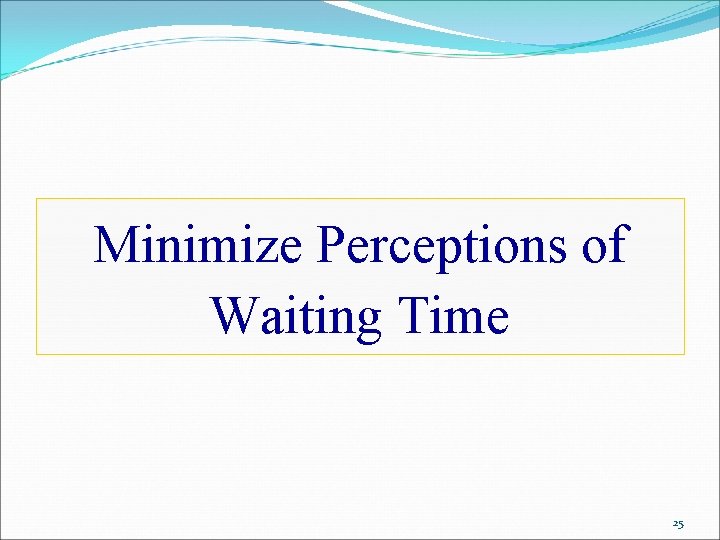 Minimize Perceptions of Waiting Time

25